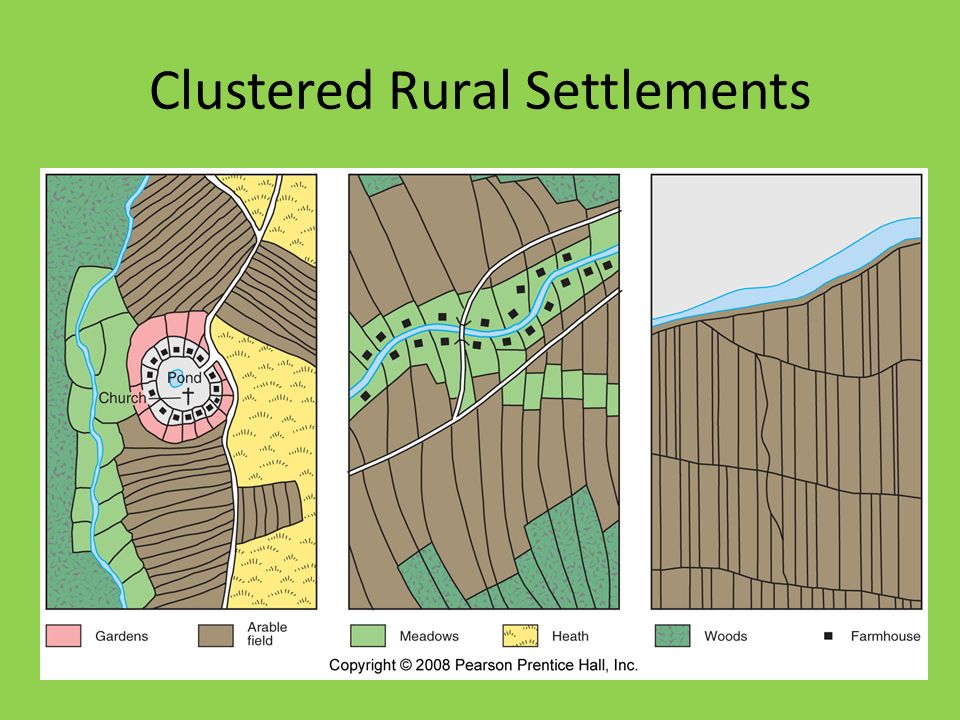 Clustered Rural Settlements

Pond

Church

Gardens

Arable field

Meadows

Heath

Woods

Farmhouse

Copyright © 2008 Pearson Prentice Hall, Inc.